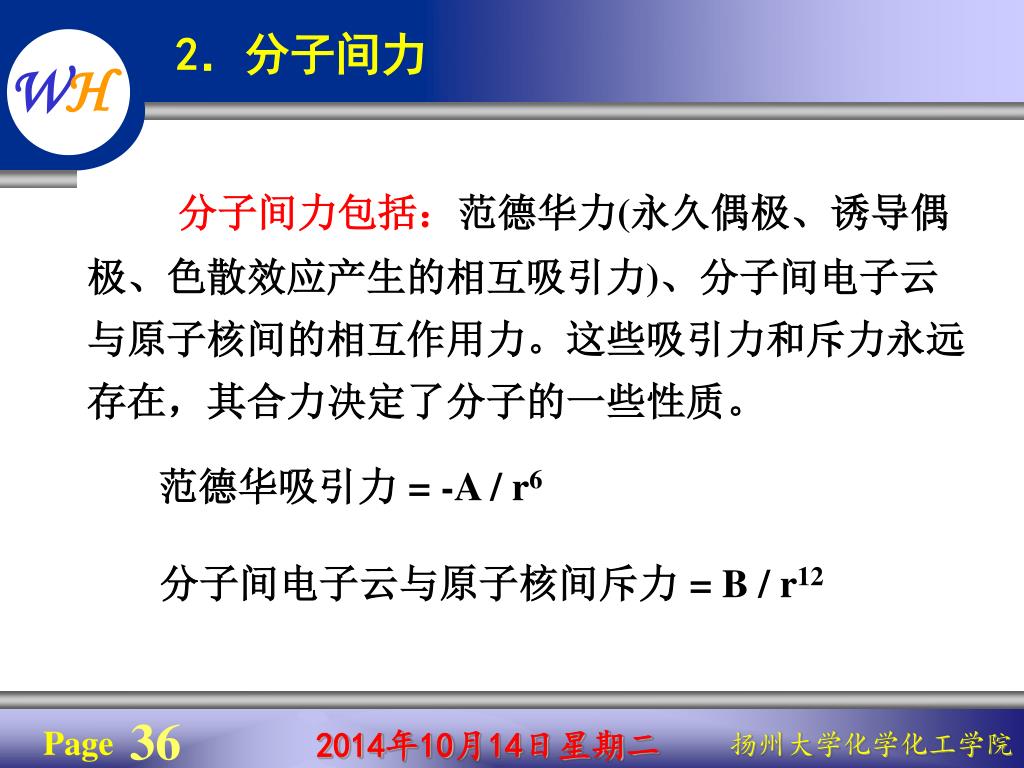 WH

2. 分子间力

分子间力包括：范德华力(永久偶极、诱导偶极、色散效应产生的相互吸引力)、分子间电子云与原子核间的相互作用力。这些吸引力和斥力永远存在，其合力决定了分子的一些性质。

范德华吸引力 = $-A / r^6$

分子间电子云与原子核间斥力 = $B / r^{12}$

Page 36

2014年10月14日 星期二

扬州大学化学化工学院